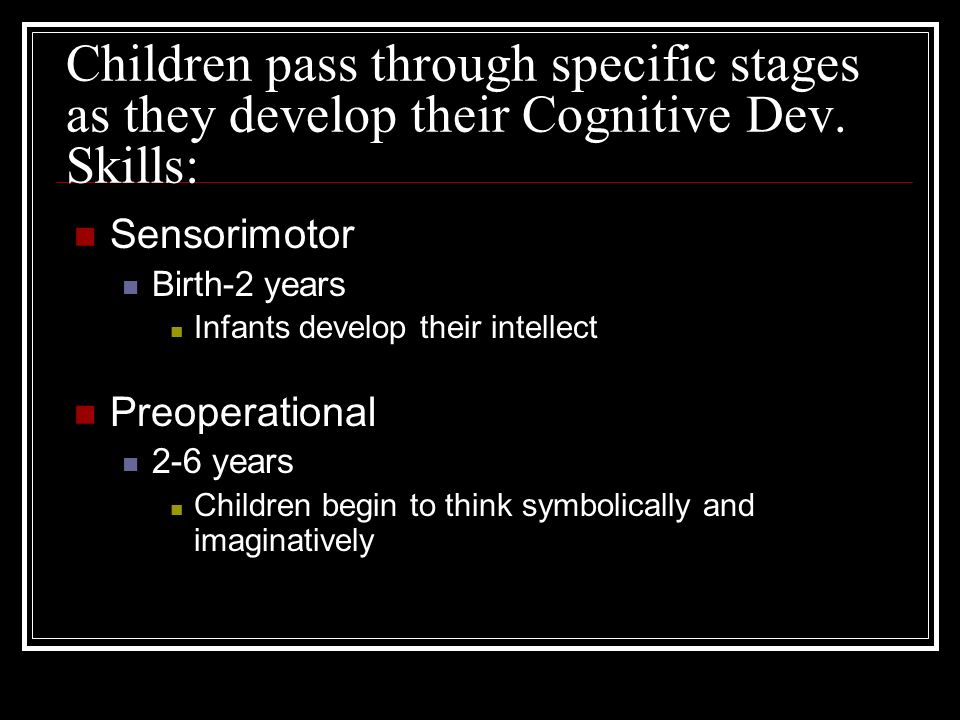 Children pass through specific stages as they develop their Cognitive Dev. Skills:

Sensorimotor
Birth-2 years
Infants develop their intellect

Preoperational
2-6 years
Children begin to think symbolically and imaginatively